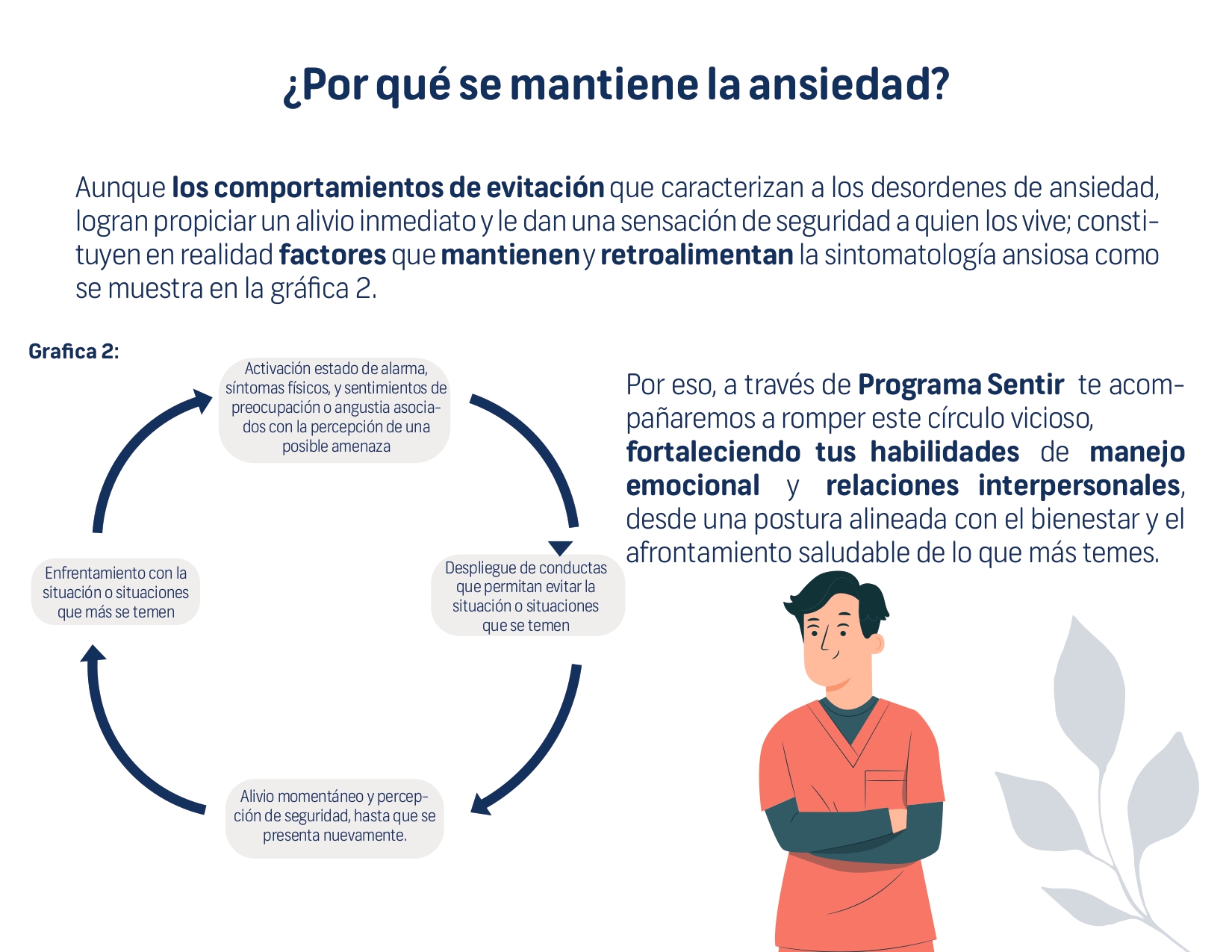 ¿Por qué se mantiene la ansiedad?

Aunque los comportamientos de evitación que caracterizan a los desordenes de ansiedad, logran propiciar un alivio inmediato y le dan una sensación de seguridad a quien los vive; constituyen en realidad factores que mantienen y retroalimentan la sintomatología ansiosa como se muestra en la gráfica 2.

Grafica 2:

Activación estado de alarma, síntomas físicos, y sentimientos de preocupación o angustia asociados con la percepción de una posible amenaza

Despliegue de conductas que permitan evitar la situación o situaciones que se temen

Alivio momentáneo y percepción de seguridad, hasta que se presenta nuevamente.

Enfrentamiento con la situación o situaciones que más se temen

Por eso, a través de Programa Sentir te acompañaremos a romper este círculo vicioso, fortaleciendo tus habilidades de manejo emocional y relaciones interpersonales, desde una postura alineada con el bienestar y el afrontamiento saludable de lo que más temes.